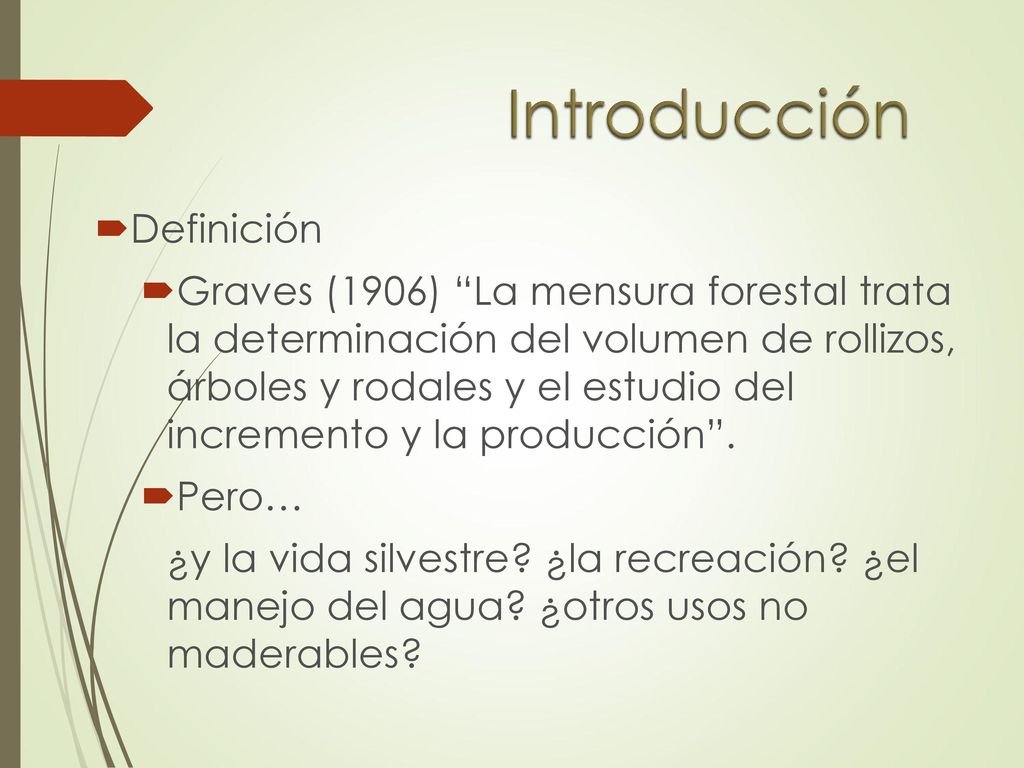 Introducción

Definición

Graves (1906) “La mensura forestal trata la determinación del volumen de rollizos, árboles y rodales y el estudio del incremento y la producción”.

Pero…

¿y la vida silvestre? ¿la recreación? ¿el manejo del agua? ¿otros usos no maderables?